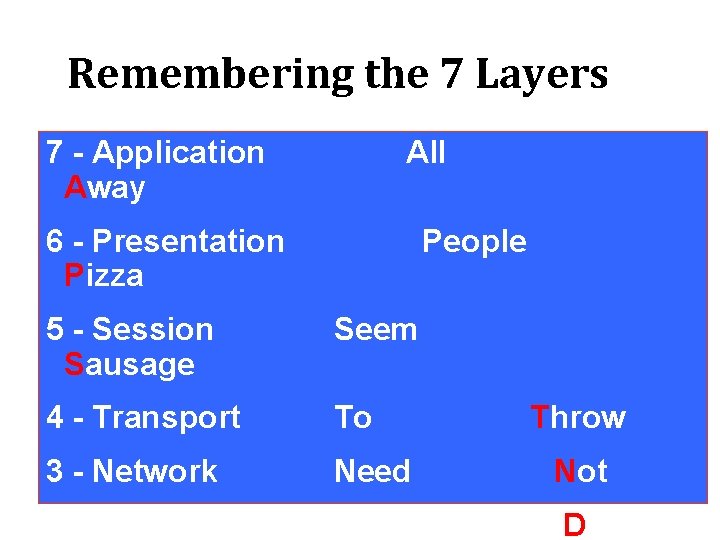 Remembering the 7 Layers

7 - Application All
Away

6 - Presentation People
Pizza

5 - Session Seem
Sausage

4 - Transport To Throw

3 - Network Need Not

D